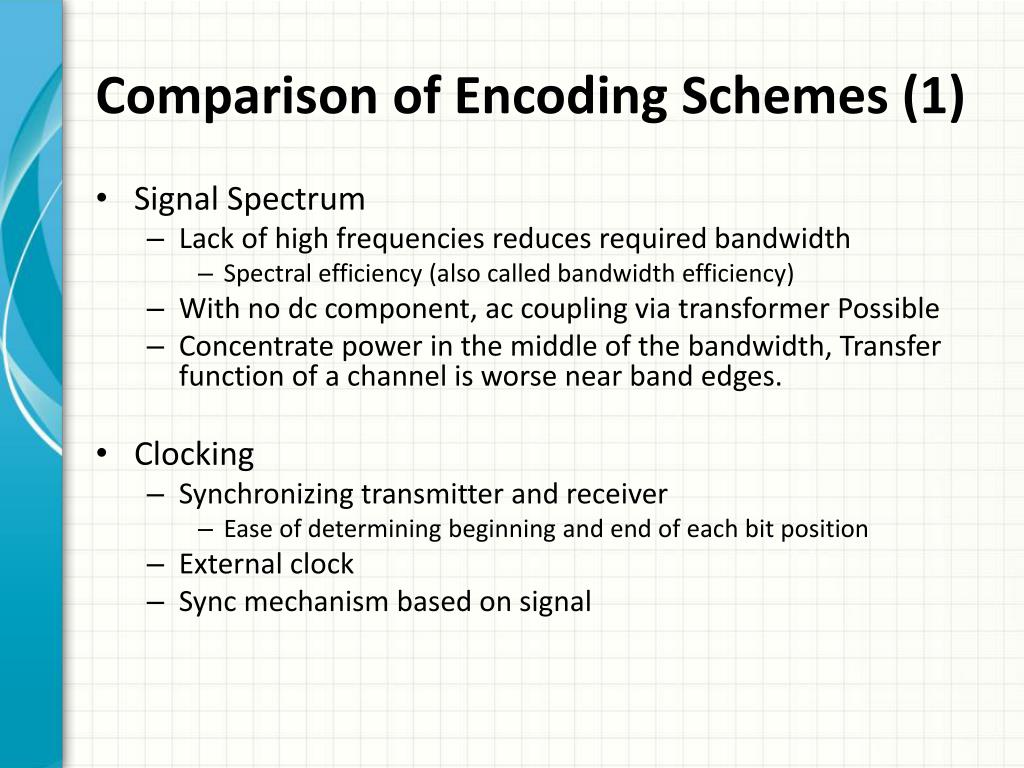 Comparison of Encoding Schemes (1)

• Signal Spectrum
– Lack of high frequencies reduces required bandwidth
– Spectral efficiency (also called bandwidth efficiency)
– With no dc component, ac coupling via transformer Possible
– Concentrate power in the middle of the bandwidth, Transfer function of a channel is worse near band edges.

• Clocking
– Synchronizing transmitter and receiver
– Ease of determining beginning and end of each bit position
– External clock
– Sync mechanism based on signal